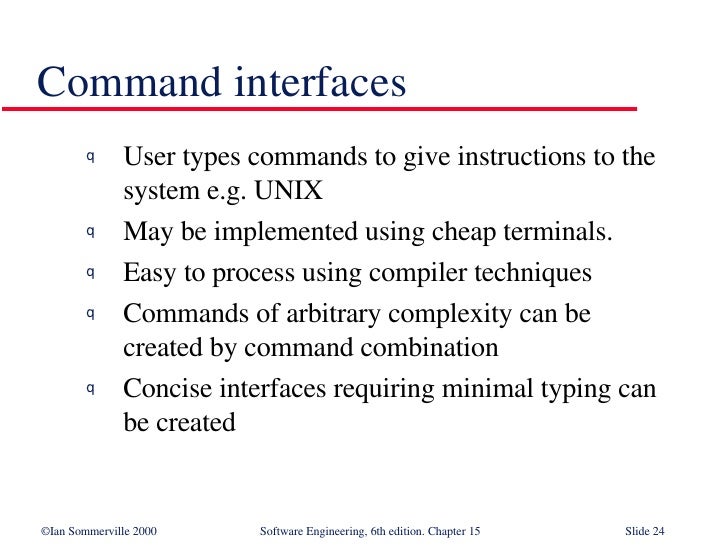 Command interfaces

q User types commands to give instructions to the system e.g. UNIX

q May be implemented using cheap terminals.

q Easy to process using compiler techniques

q Commands of arbitrary complexity can be created by command combination

q Concise interfaces requiring minimal typing can be created

©Ian Sommerville 2000 Software Engineering, 6th edition. Chapter 15 Slide 24